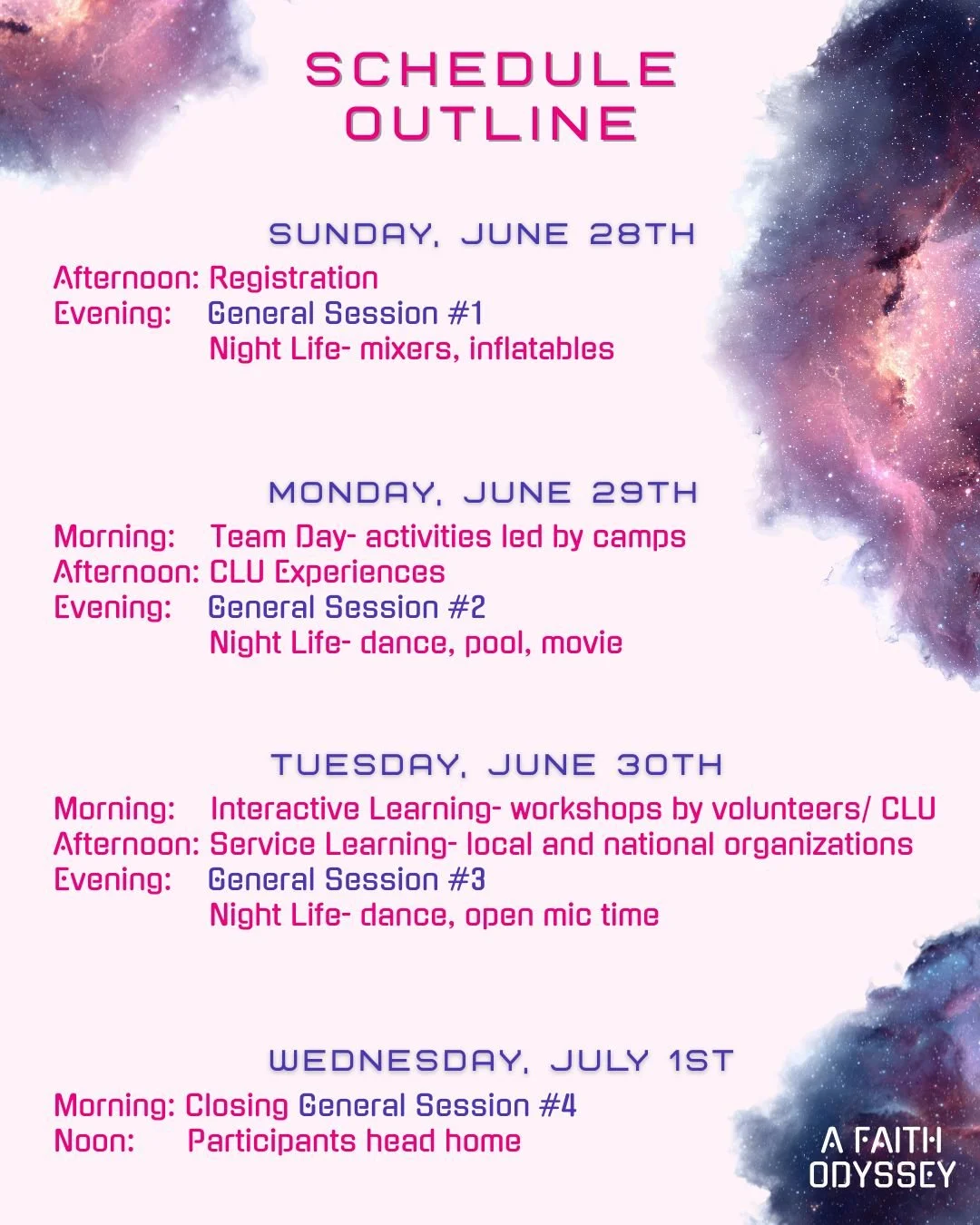 SCHEDULE OUTLINE

SUNDAY, JUNE 28TH

Afternoon: Registration
Evening: General Session #1
Night Life- mixers, inflatables

MONDAY, JUNE 29TH

Morning: Team Day- activities led by camps
Afternoon: CLU Experiences
Evening: General Session #2
Night Life- dance, pool, movie

TUESDAY, JUNE 30TH

Morning: Interactive Learning- workshops by volunteers/ CLU
Afternoon: Service Learning- local and national organizations
Evening: General Session #3
Night Life- dance, open mic time

WEDNESDAY, JULY 1ST

Morning: Closing General Session #4
Noon: Participants head home

A FAITH ODYSSEY